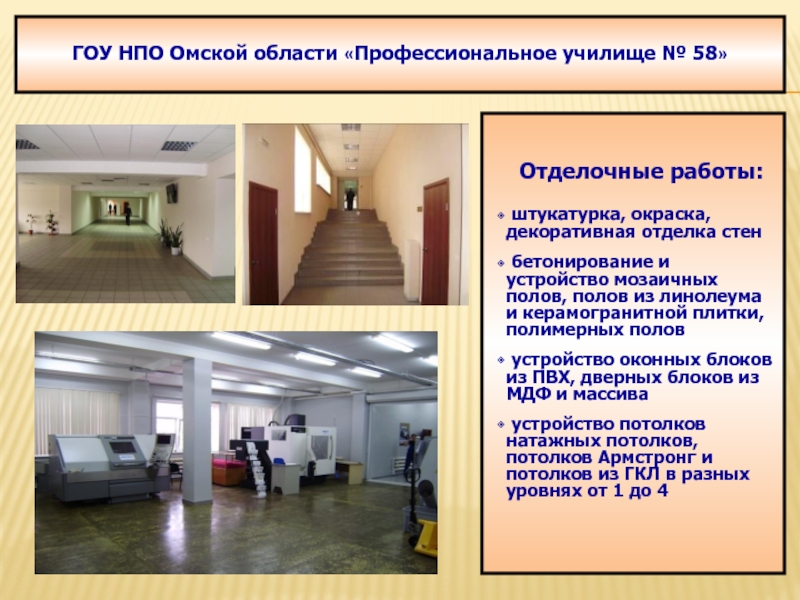 ГОУ НПО Омской области «Профессиональное училище № 58»

Отделочные работы:

штукатурка, окраска, декоративная отделка стен

бетонирование и устройство мозаичных полов, полов из линолеума и керамогранитной плитки, полимерных полов

устройство оконных блоков из ПВХ, дверных блоков из МДФ и массива

устройство потолков натажных потолков, потолков Армстронг и потолков из ГКЛ в разных уровнях от 1 до 4